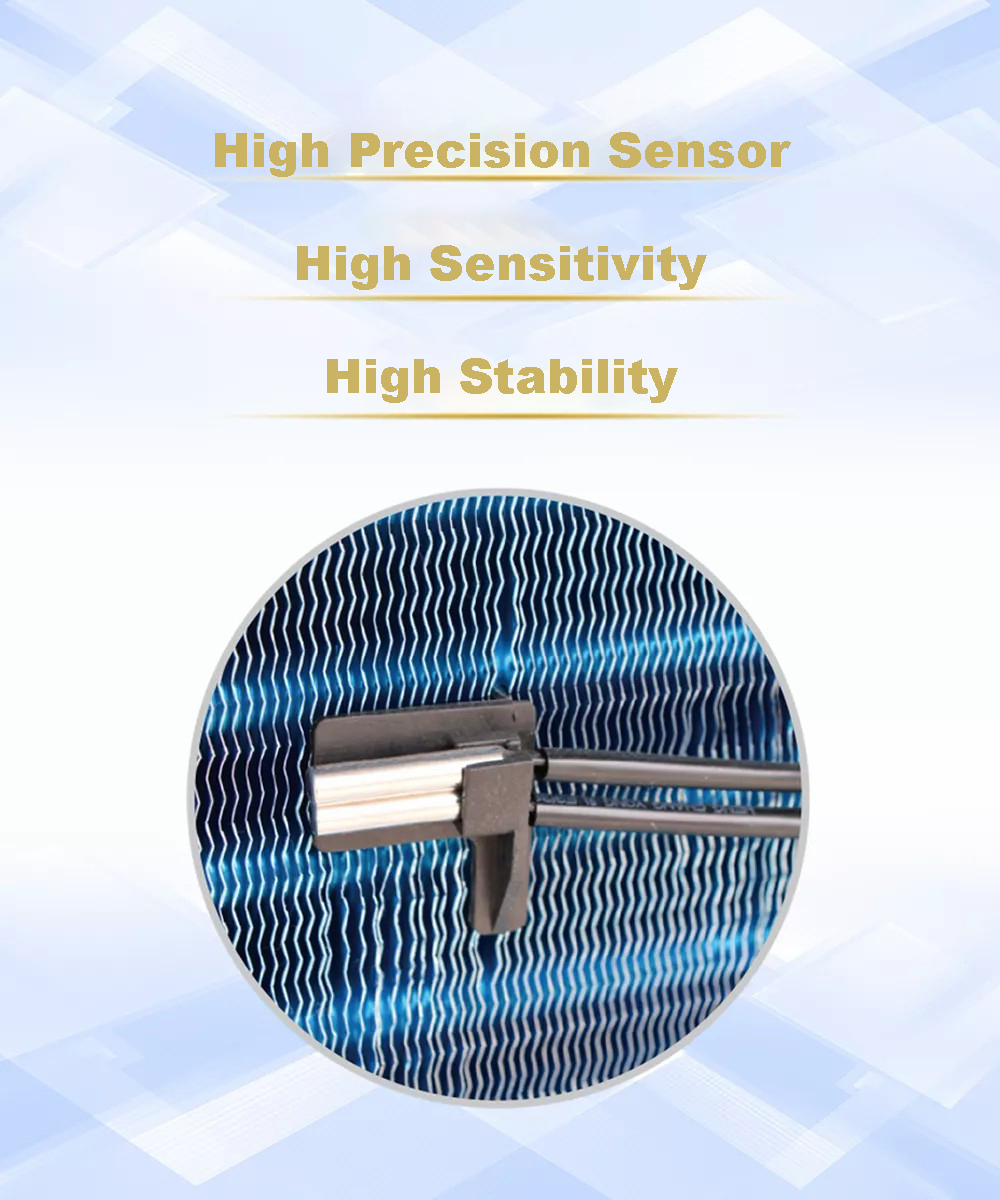 High Precision Sensor

High Sensitivity

High Stability